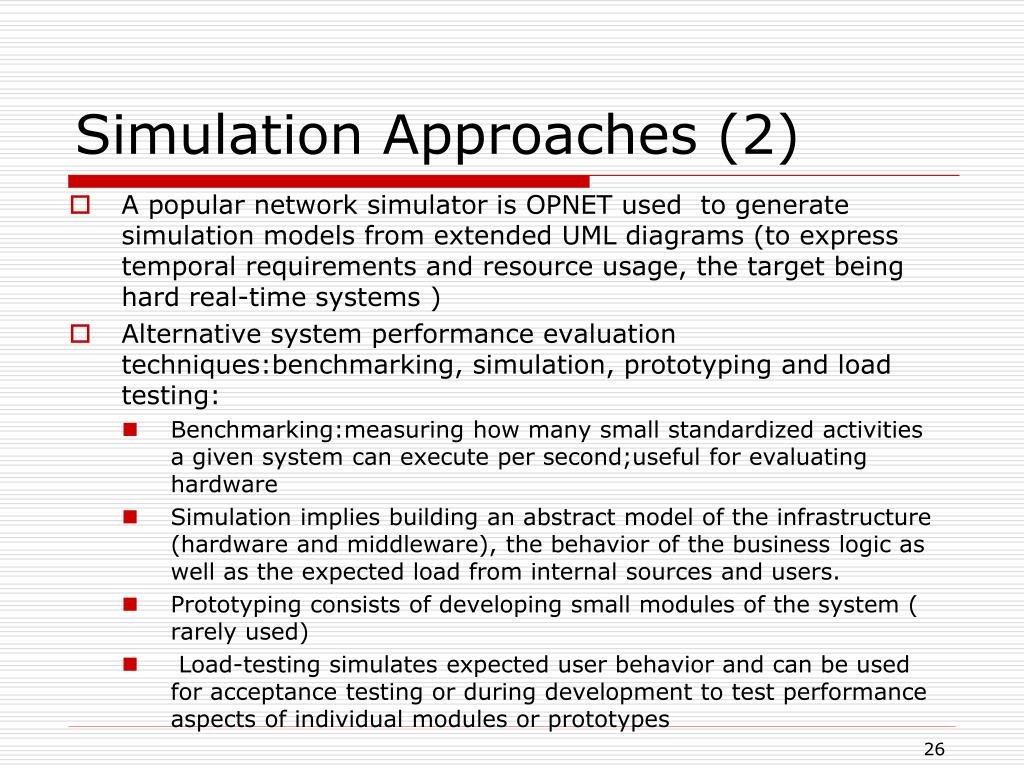 Simulation Approaches (2)

A popular network simulator is OPNET used to generate simulation models from extended UML diagrams (to express temporal requirements and resource usage, the target being hard real-time systems )

Alternative system performance evaluation techniques:benchmarking, simulation, prototyping and load testing:

Benchmarking:measuring how many small standardized activities a given system can execute per second;useful for evaluating hardware

Simulation implies building an abstract model of the infrastructure (hardware and middleware), the behavior of the business logic as well as the expected load from internal sources and users.

Prototyping consists of developing small modules of the system ( rarely used)

Load-testing simulates expected user behavior and can be used for acceptance testing or during development to test performance aspects of individual modules or prototypes

26